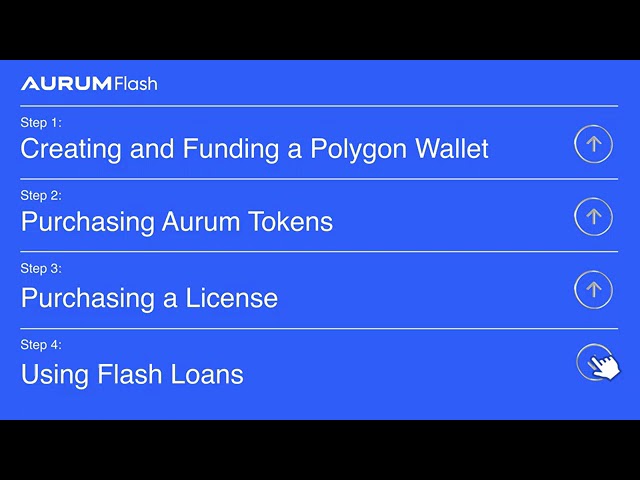 AURUM Flash

Step 1:
Creating and Funding a Polygon Wallet

Step 2:
Purchasing Aurum Tokens

Step 3:
Purchasing a License

Step 4:
Using Flash Loans